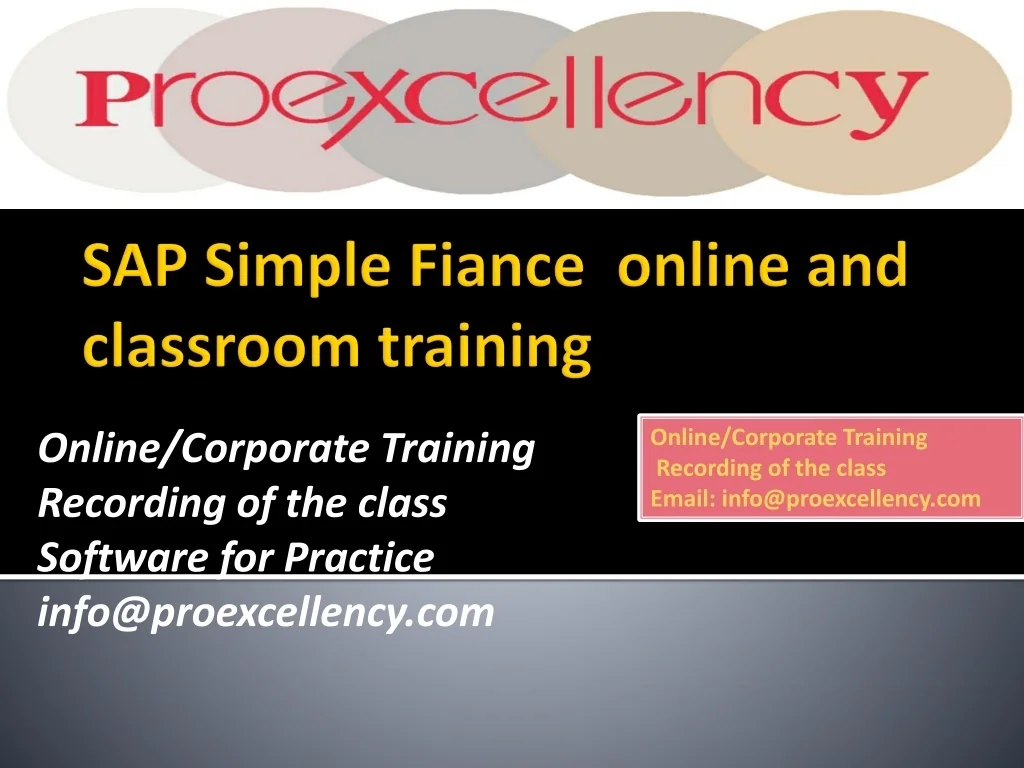 proexcellency

SAP Simple Fiance online and classroom training

Online/Corporate Training
Recording of the class
Software for Practice
info@proexcellency.com

Online/Corporate Training
Recording of the class
Email: info@proexcellency.com